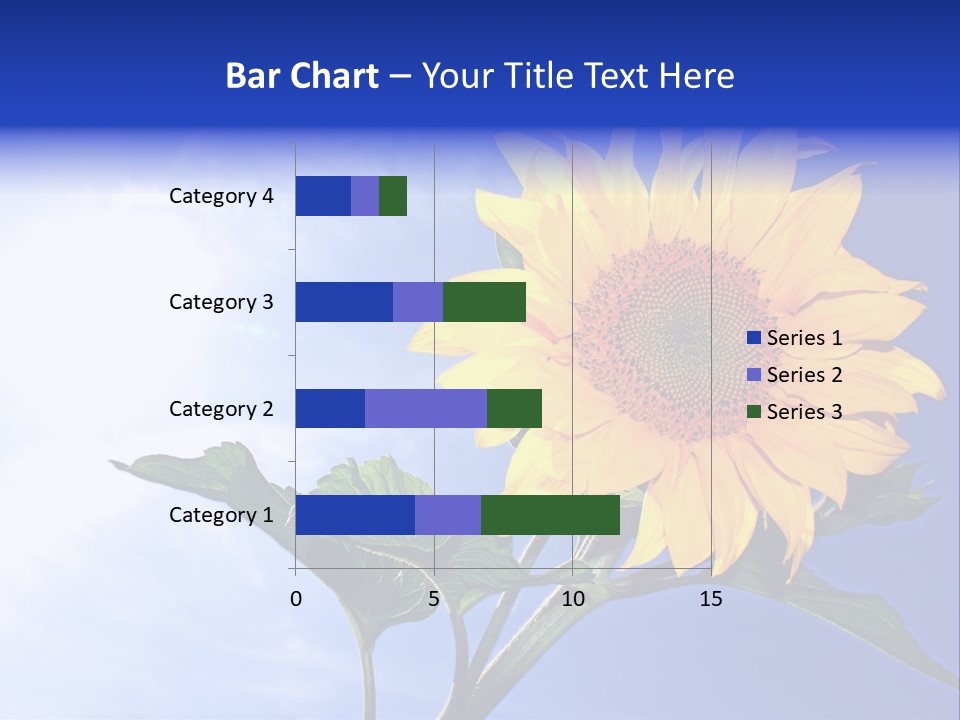 Bar Chart – Your Title Text Here

Category 4
Category 3
Category 2
Category 1

0
5
10
15

Series 1
Series 2
Series 3